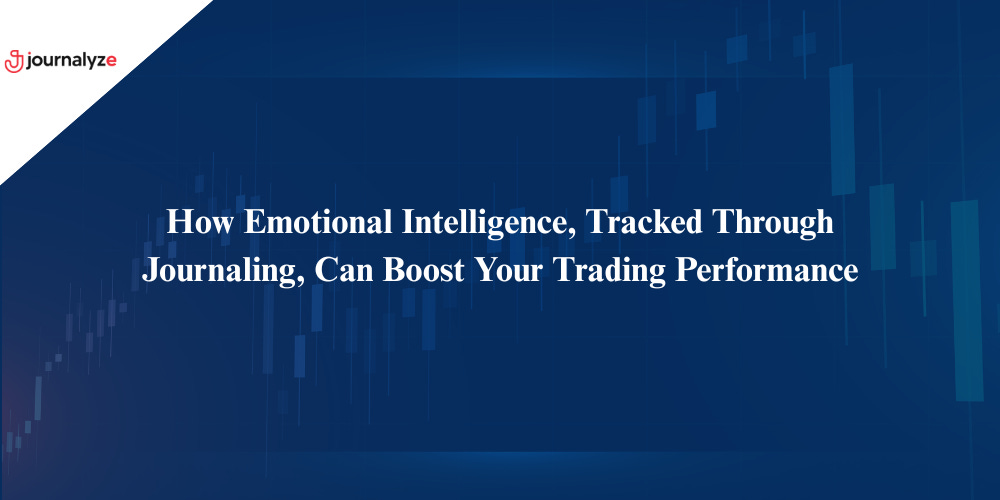 journalyze

How Emotional Intelligence, Tracked Through Journaling, Can Boost Your Trading Performance